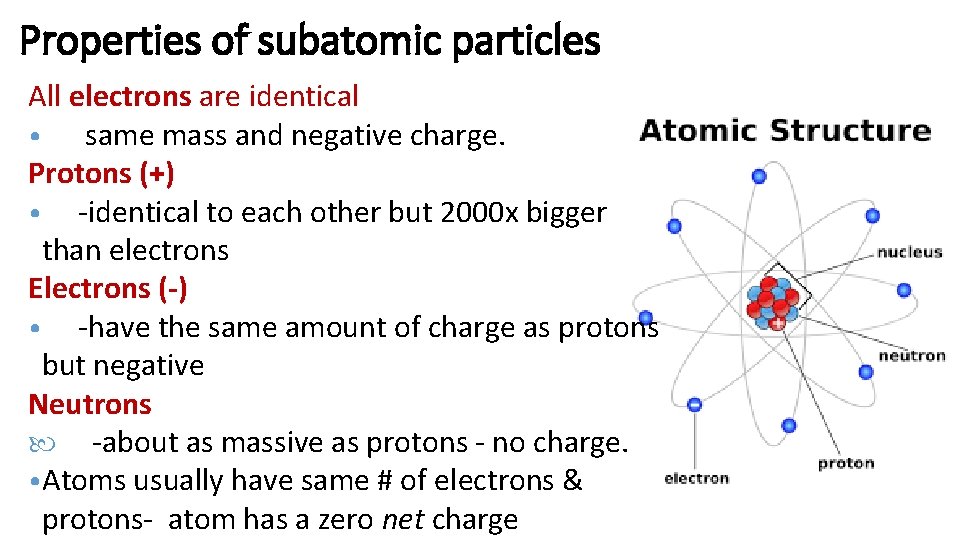 Properties of subatomic particles

All electrons are identical

• same mass and negative charge.

Protons (+)

• -identical to each other but 2000x bigger than electrons

Electrons (-)

• -have the same amount of charge as protons but negative

Neutrons

-about as massive as protons - no charge.

• Atoms usually have same # of electrons & protons- atom has a zero net charge

Atomic Structure

nucleus

neutron

proton

electron